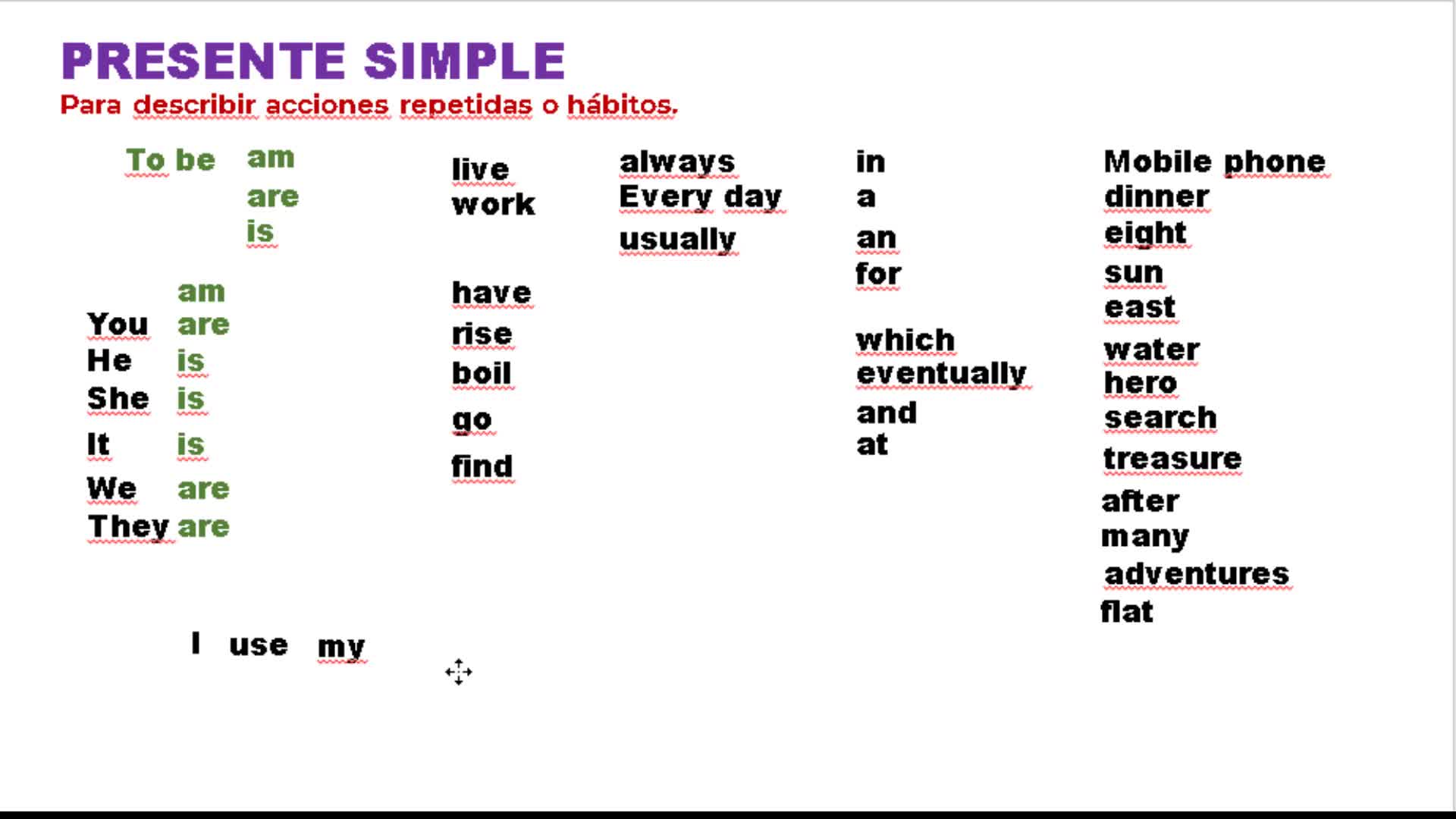 PRESENTE SIMPLE
Para describir acciones repetidas o hábitos.

To be am
are
is

am
You are
He is
She is
It is
We are
They are

I use my

live
work

have
rise
boil
go
find

always
Every day
usually

in
a
an
for

which
eventually
and
at

Mobile phone
dinner
eight
sun
east
water
hero
search
treasure
after
many
adventures
flat